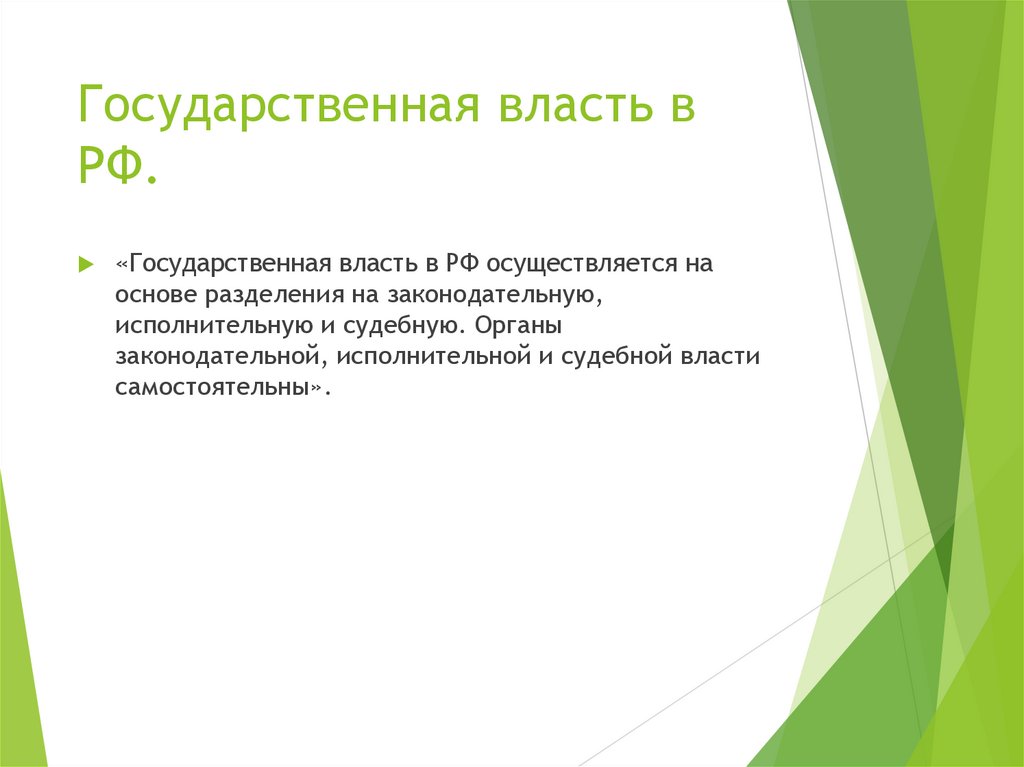 Государственная власть в РФ.

«Государственная власть в РФ осуществляется на основе разделения на законодательную, исполнительную и судебную. Органы законодательной, исполнительной и судебной власти самостоятельны».